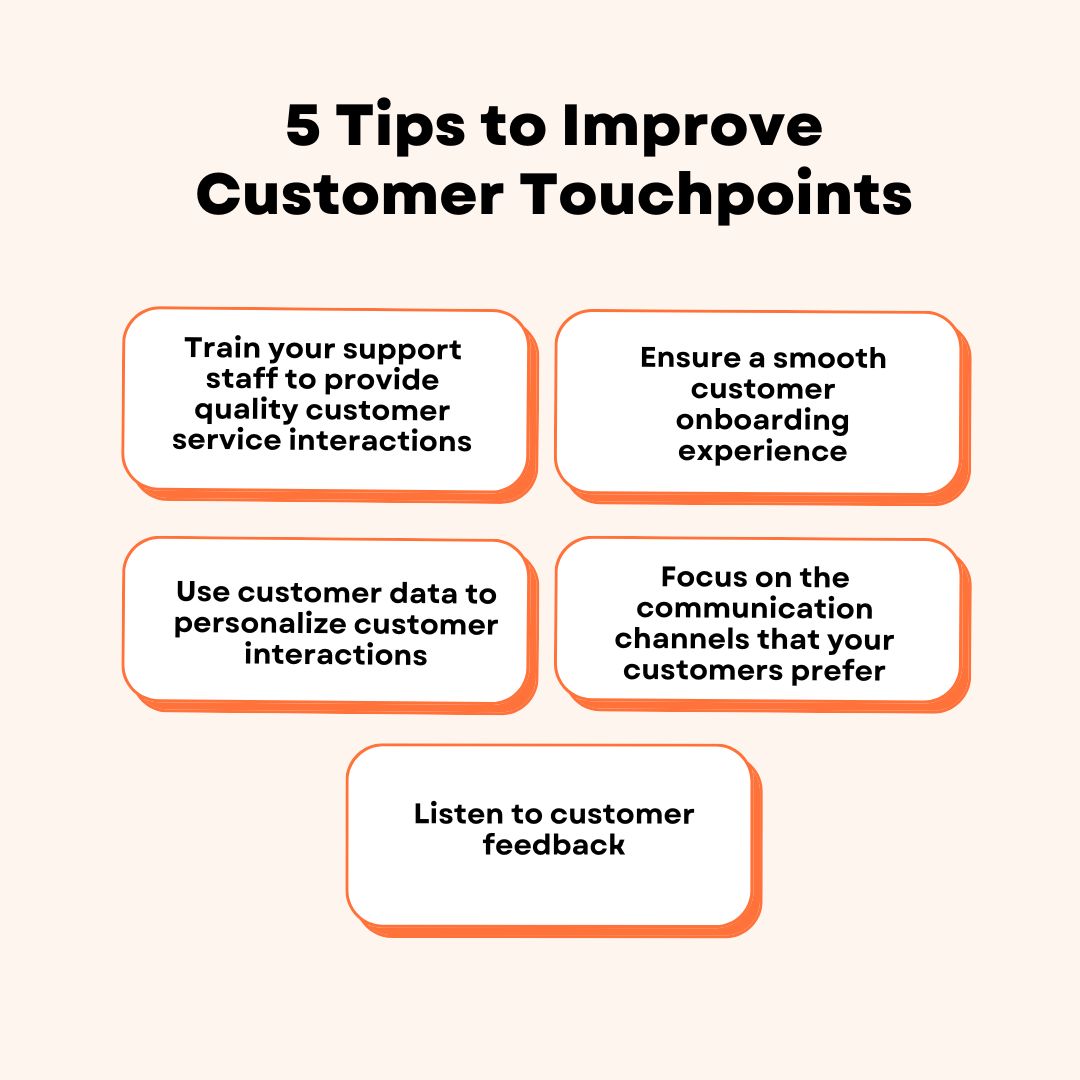 5 Tips to Improve Customer Touchpoints

Train your support staff to provide quality customer service interactions

Ensure a smooth customer onboarding experience

Use customer data to personalize customer interactions

Focus on the communication channels that your customers prefer

Listen to customer feedback